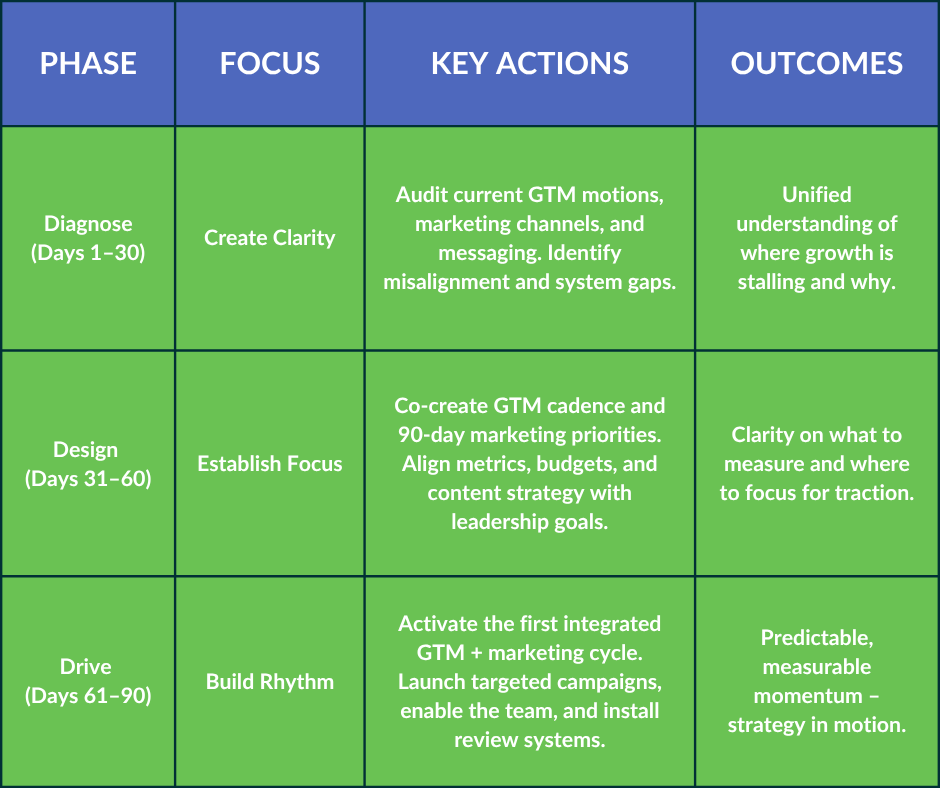 | PHASE | FOCUS | KEY ACTIONS | OUTCOMES |
|---|---|---|---|
| Diagnose (Days 1–30) | Create Clarity | Audit current GTM motions, marketing channels, and messaging. Identify misalignment and system gaps. | Unified understanding of where growth is stalling and why. |
| Design (Days 31–60) | Establish Focus | Co-create GTM cadence and 90-day marketing priorities. Align metrics, budgets, and content strategy with leadership goals. | Clarity on what to measure and where to focus for traction. |
| Drive (Days 61–90) | Build Rhythm | Activate the first integrated GTM + marketing cycle. Launch targeted campaigns, enable the team, and install review systems. | Predictable, measurable momentum – strategy in motion. |